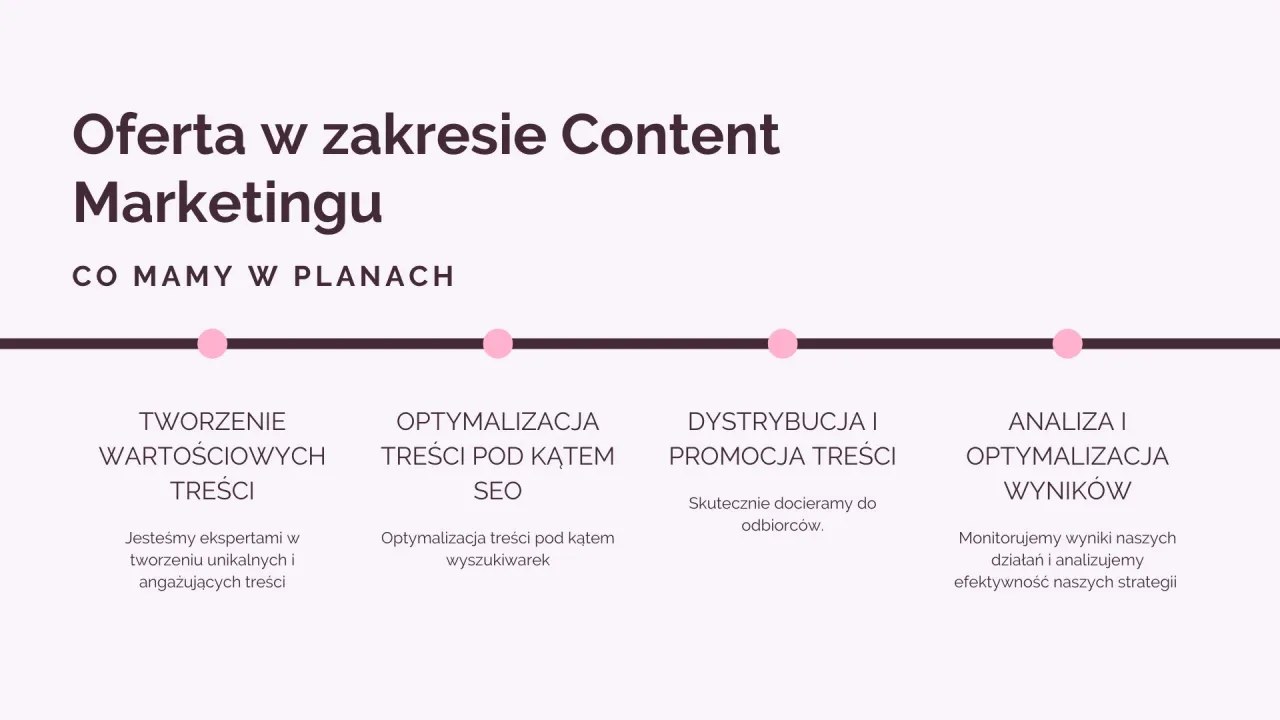 Oferta w zakresie Content Marketingu

CO MAMY W PLANACH

TWORZENIE WARTOŚCIOWYCH TREŚCI

Jesteśmy ekspertami w tworzeniu unikalnych i angażujących treści

OPTYMALIZACJA TREŚCI POD KĄTEM SEO

Optymalizacja treści pod kątem wyszukiwarek

DYSTRYBUCJA I PROMOCJA TREŚCI

Skutecznie docieramy do odbiorców.

ANALIZA I OPTYMALIZACJA WYNIKÓW

Monitorujemy wyniki naszych działań i analizujemy efektywność naszych strategii